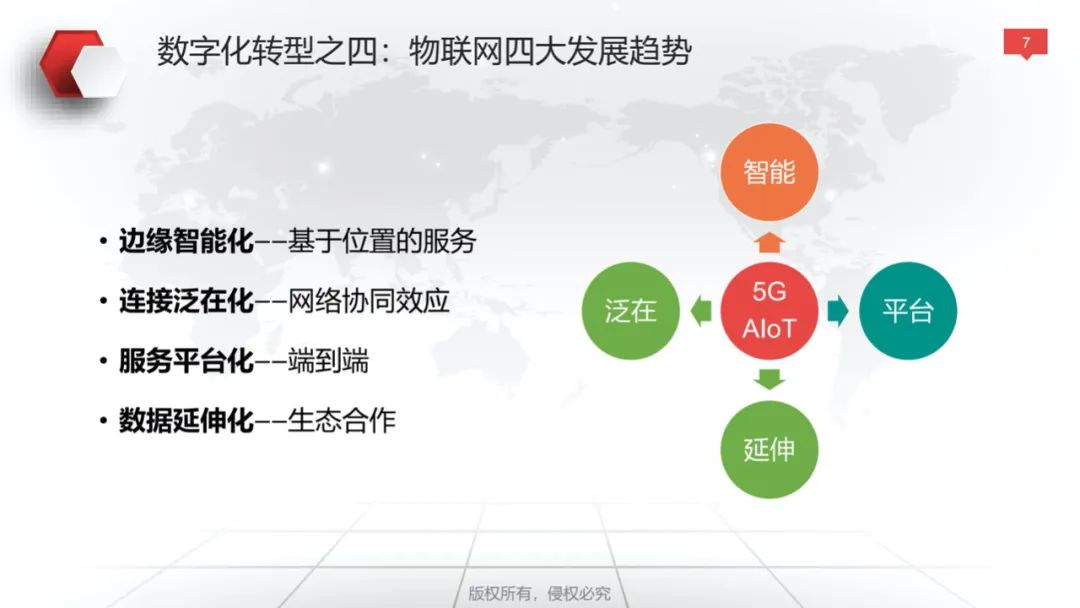 数字化转型之四：物联网四大发展趋势

7

• 边缘智能化——基于位置的服务

• 连接泛在化——网络协同效应

• 服务平台化——端到端

• 数据延伸化——生态合作

智能

泛在

5G AIoT

平台

延伸

版权所有，侵权必究